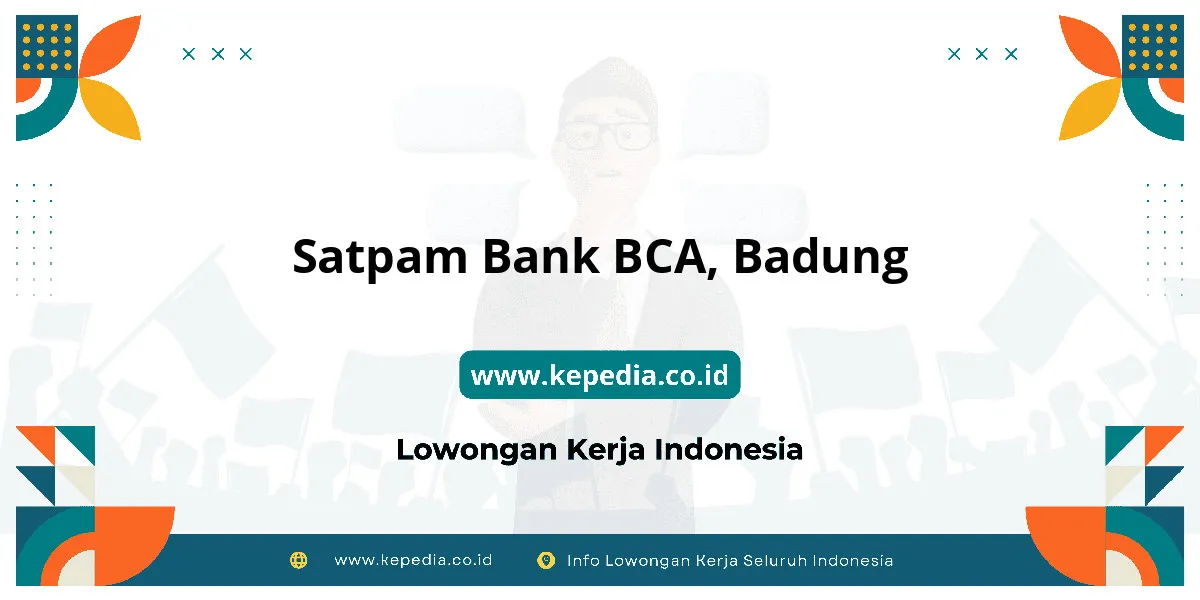 Satpam Bank BCA, Badung

www.kepedia.co.id

Lowongan Kerja Indonesia

www.kepedia.co.id Info Lowongan Kerja Seluruh Indonesia